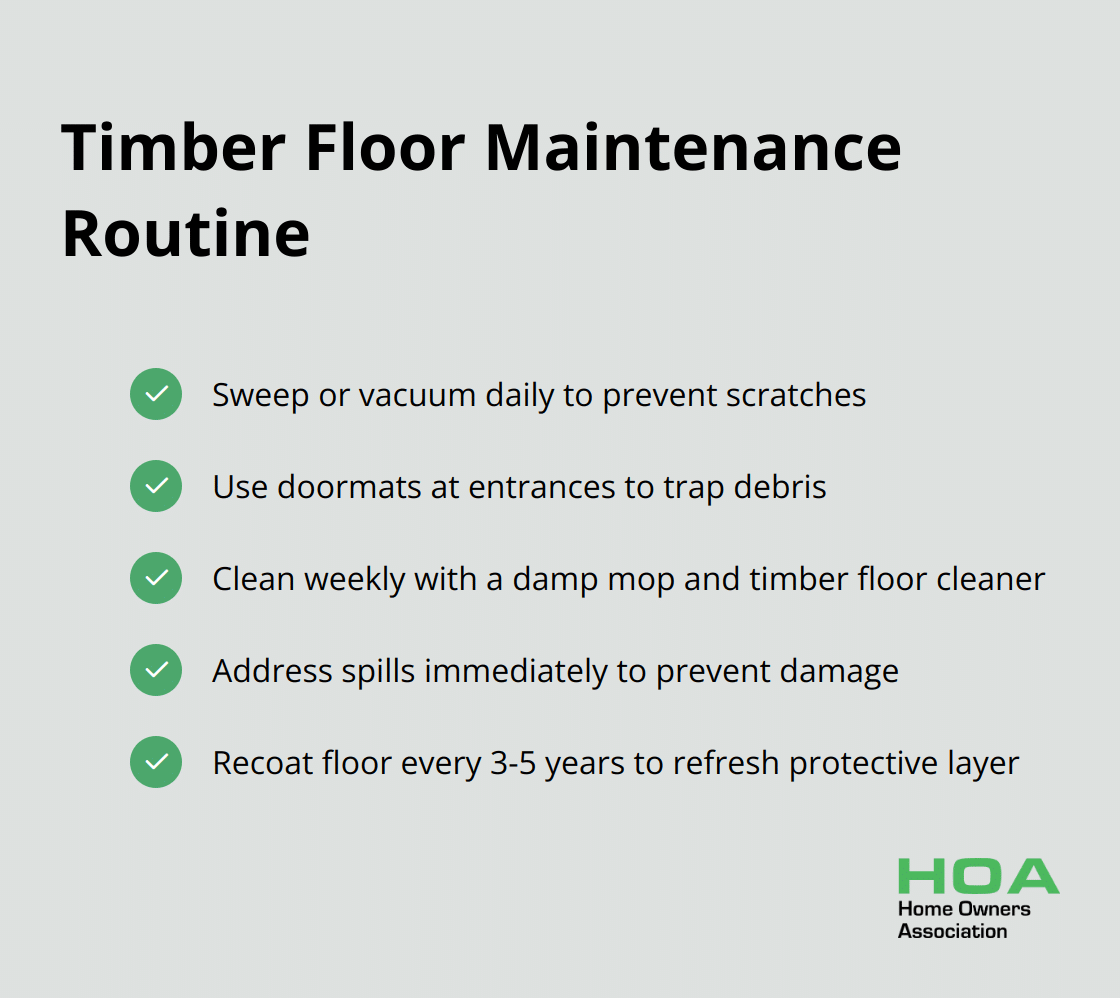 Timber Floor Maintenance Routine

Sweep or vacuum daily to prevent scratches

Use doormats at entrances to trap debris

Clean weekly with a damp mop and timber floor cleaner

Address spills immediately to prevent damage

Recoat floor every 3-5 years to refresh protective layer

HOA
Home Owners Association